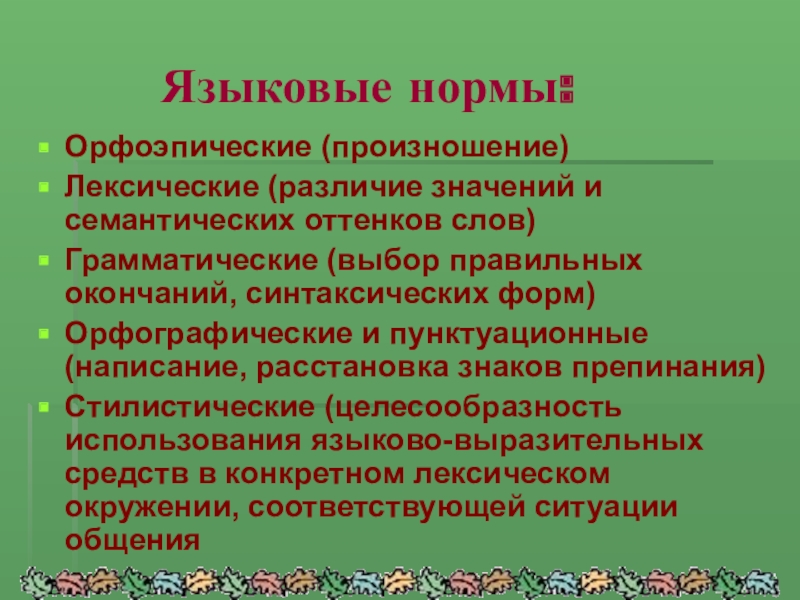 Языковые нормы:

Орфоэпические (произношение)
Лексические (различие значений и семантических оттенков слов)
Грамматические (выбор правильных окончаний, синтаксических форм)
Орфографические и пунктуационные (написание, расстановка знаков препинания)
Стилистические (целесообразность использования языково-выразительных средств в конкретном лексическом окружении, соответствующей ситуации общения